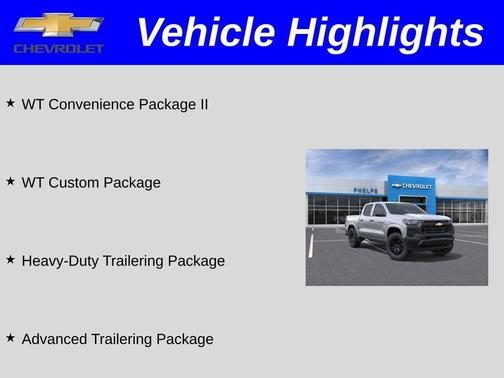 CHEVROLET

Vehicle Highlights

★ WT Convenience Package II

★ WT Custom Package

★ Heavy-Duty Trailering Package

★ Advanced Trailering Package

PHELPS

CHEVROLET